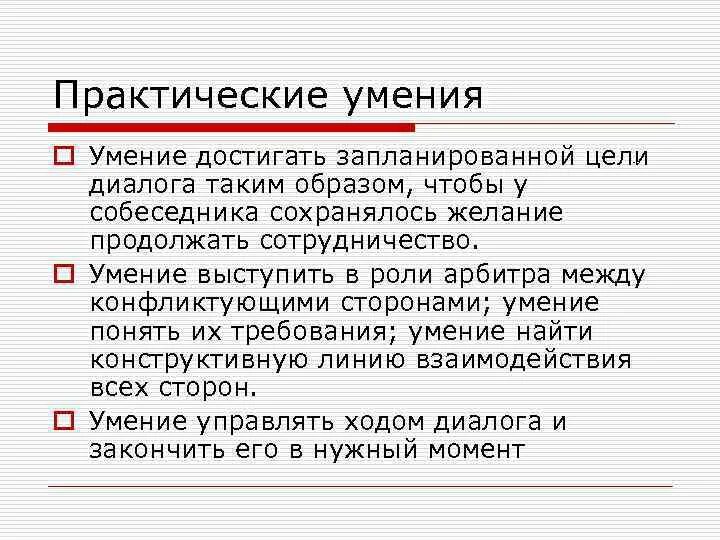 Практические умения

Умение достигать запланированной цели диалога таким образом, чтобы у собеседника сохранялось желание продолжать сотрудничество.

Умение выступить в роли арбитра между конфликтующими сторонами; умение понять их требования; умение найти конструктивную линию взаимодействия всех сторон.

Умение управлять ходом диалога и закончить его в нужный момент